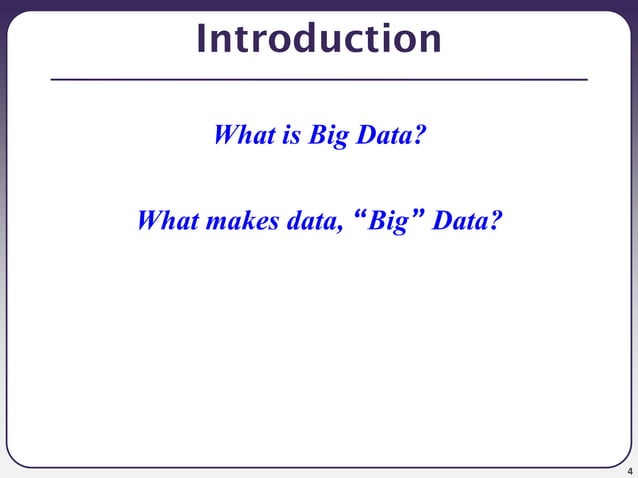 Introduction

What is Big Data?

What makes data, “Big” Data?

4